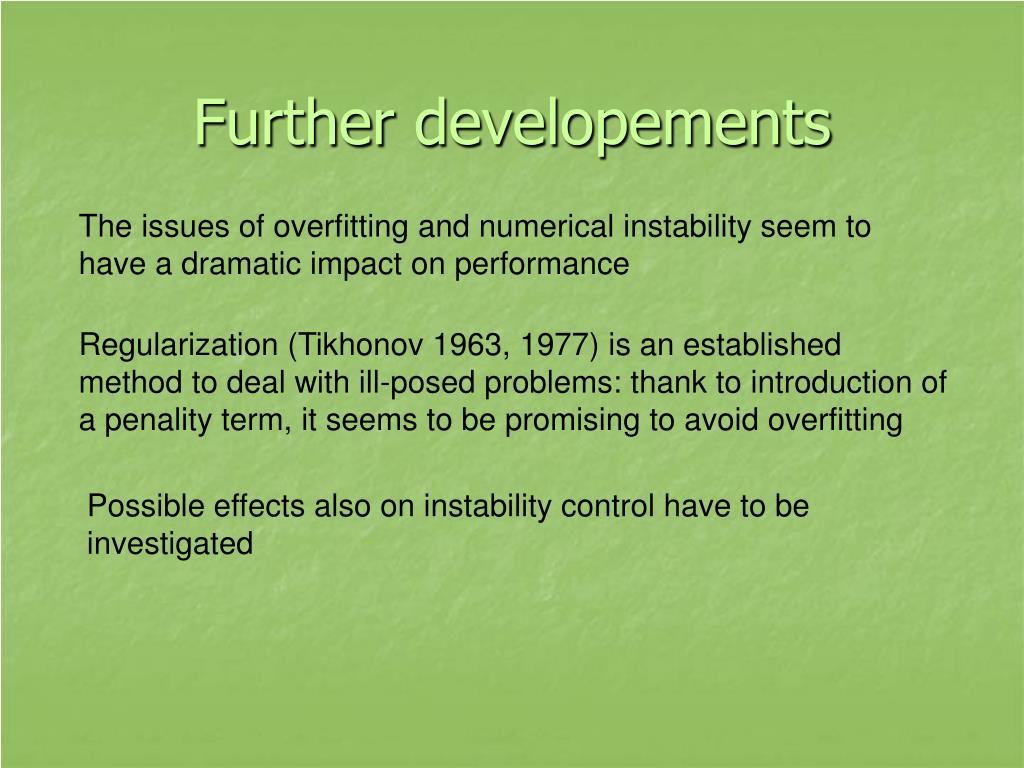 Further developements

The issues of overfitting and numerical instability seem to have a dramatic impact on performance

Regularization (Tikhonov 1963, 1977) is an established method to deal with ill-posed problems: thank to introduction of a penality term, it seems to be promising to avoid overfitting

Possible effects also on instability control have to be investigated